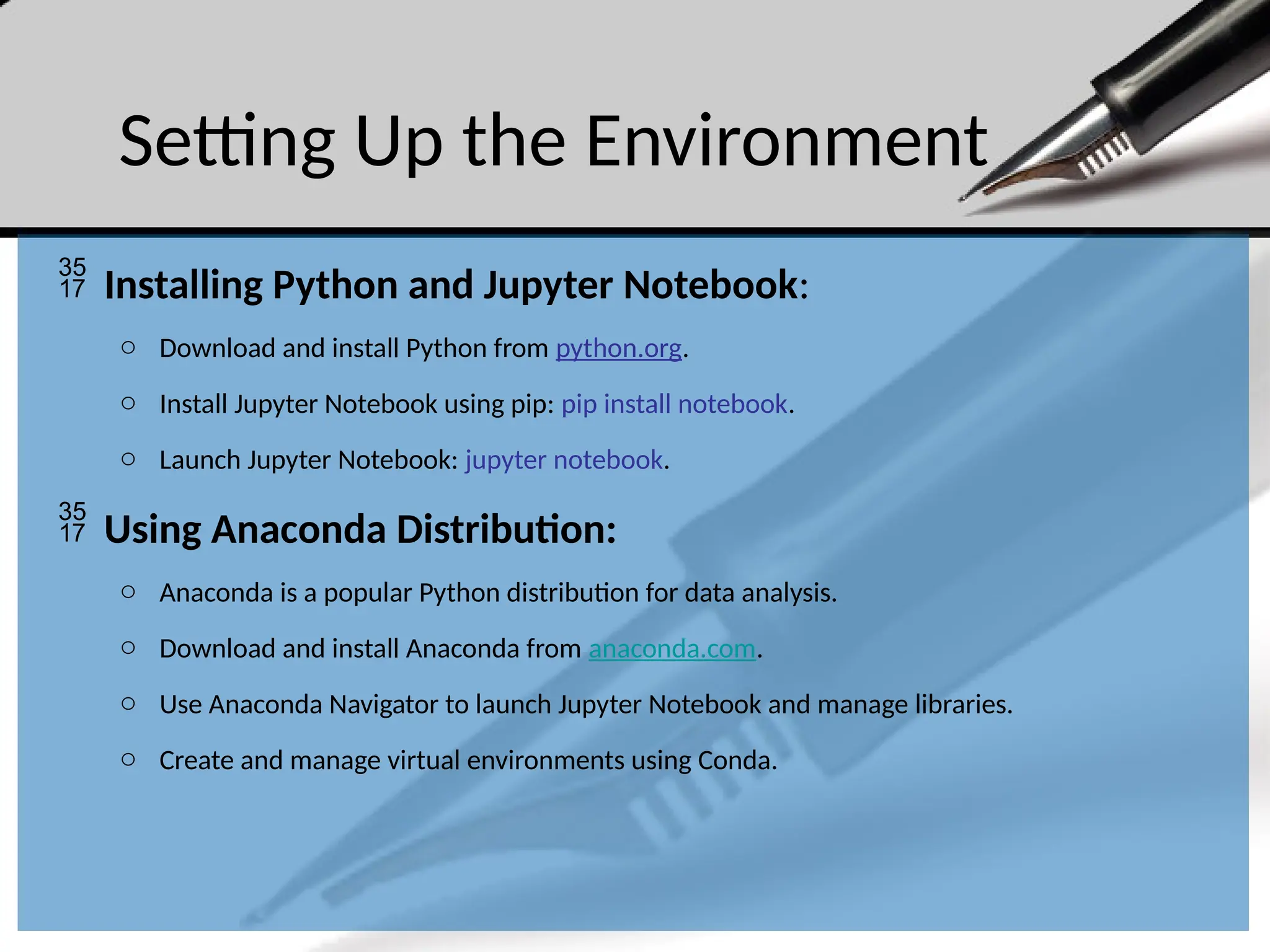 Setting Up the Environment

35 17 Installing Python and Jupyter Notebook:

○ Download and install Python from python.org.

○ Install Jupyter Notebook using pip: pip install notebook.

○ Launch Jupyter Notebook: jupyter notebook.

35 17 Using Anaconda Distribution:

○ Anaconda is a popular Python distribution for data analysis.

○ Download and install Anaconda from anaconda.com.

○ Use Anaconda Navigator to launch Jupyter Notebook and manage libraries.

○ Create and manage virtual environments using Conda.